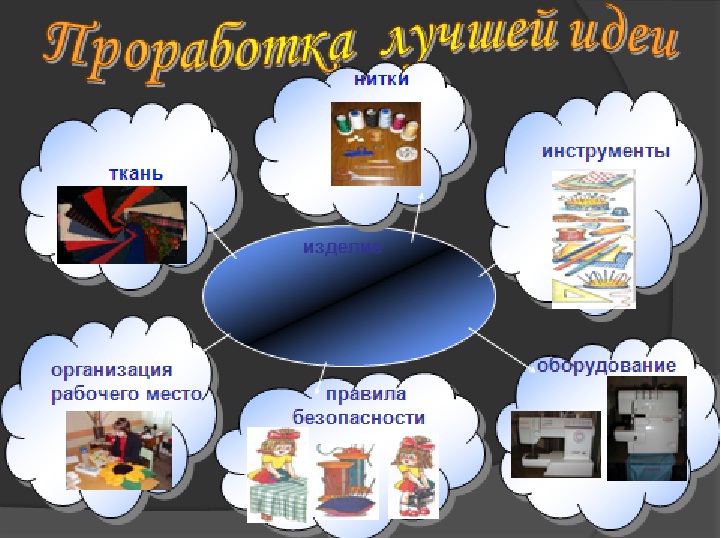 Проработка лучшей идеи

нитки

ткань

инструменты

изделие

организация рабочего место

правила безопасности

оборудование